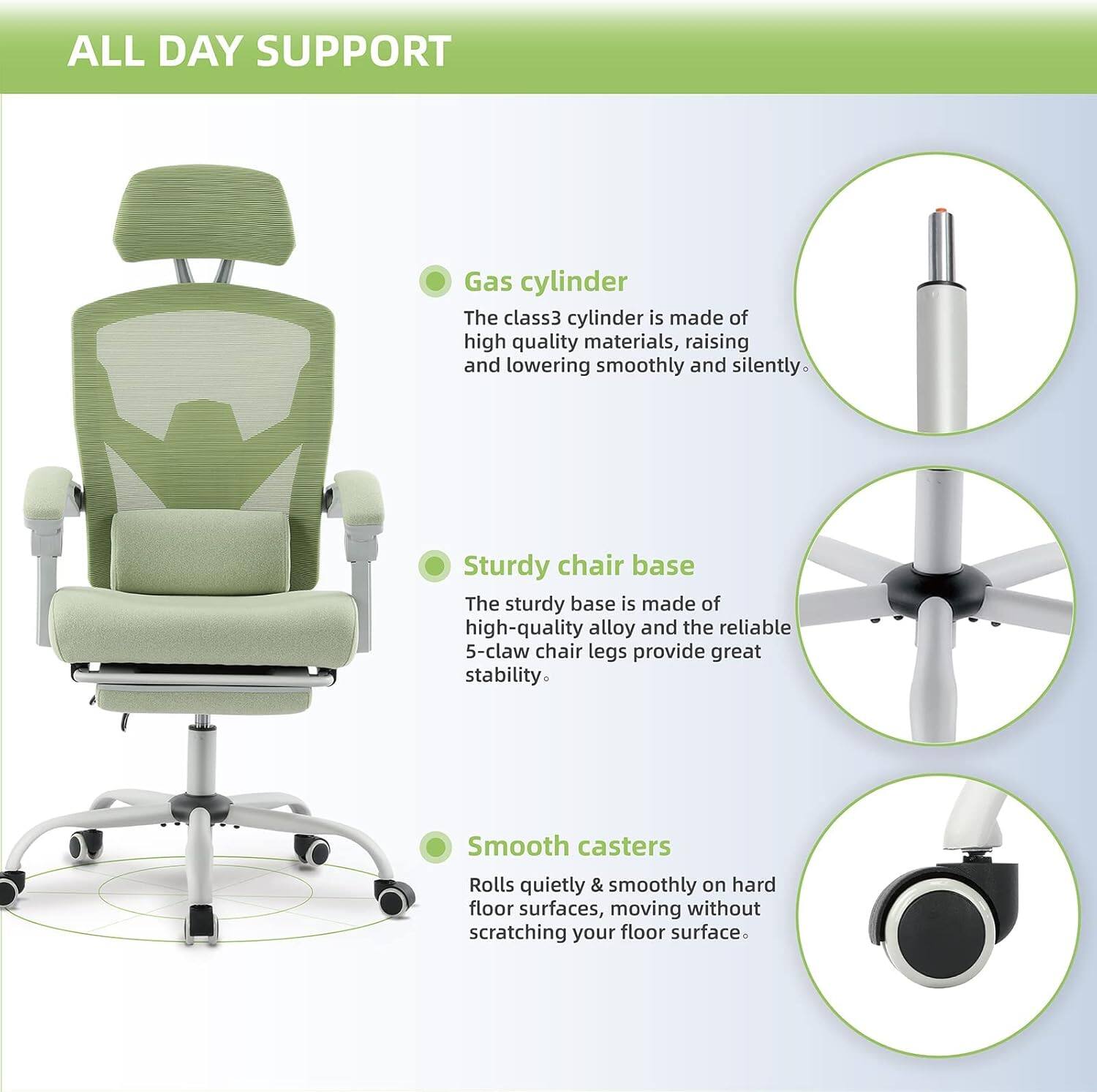 ALL DAY SUPPORT

Gas cylinder

The class3 cylinder is made of high quality materials, raising and lowering smoothly and silently。

Sturdy chair base

The sturdy base is made of high-quality alloy and the reliable 5-claw chair legs provide great stability。

Smooth casters

Rolls quietly & smoothly on hard floor surfaces, moving without scratching your floor surface。